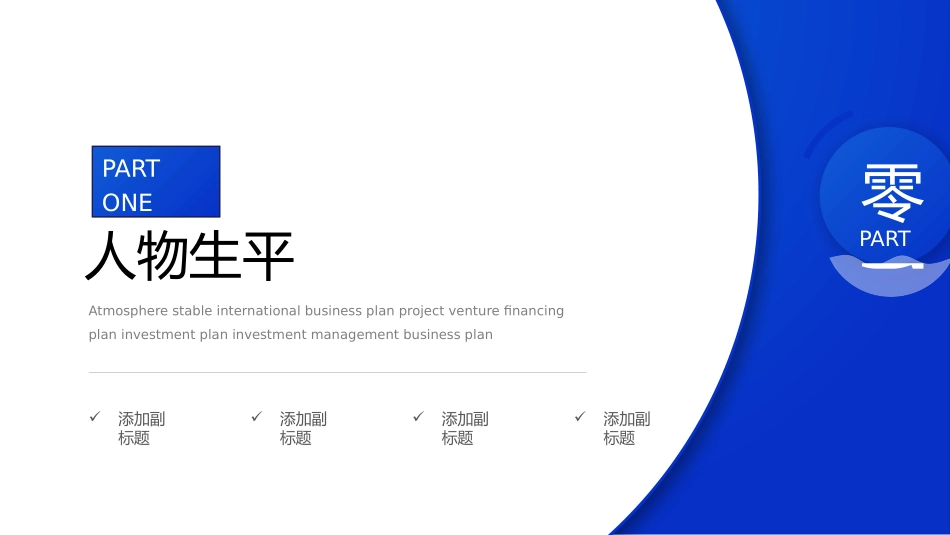 PART ONE

人物生平

Atmosphere stable international business plan project venture financing plan investment plan investment management business plan

✓ 添加副标题

✓ 添加副标题

✓ 添加副标题

✓ 添加副标题

零

PART

一